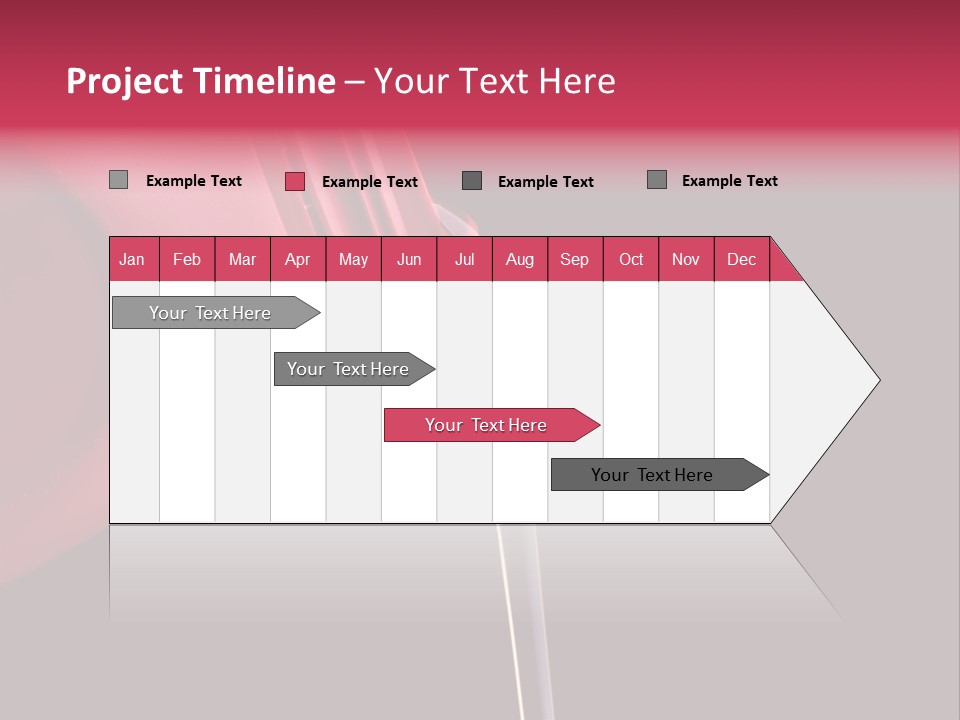 Project Timeline – Your Text Here

Example Text Example Text Example Text Example Text

| Jan | Feb | Mar | Apr | May | Jun | Jul | Aug | Sep | Oct | Nov | Dec |
|---|---|---|---|---|---|---|---|---|---|---|---|

Your Text Here

Your Text Here

Your Text Here

Your Text Here